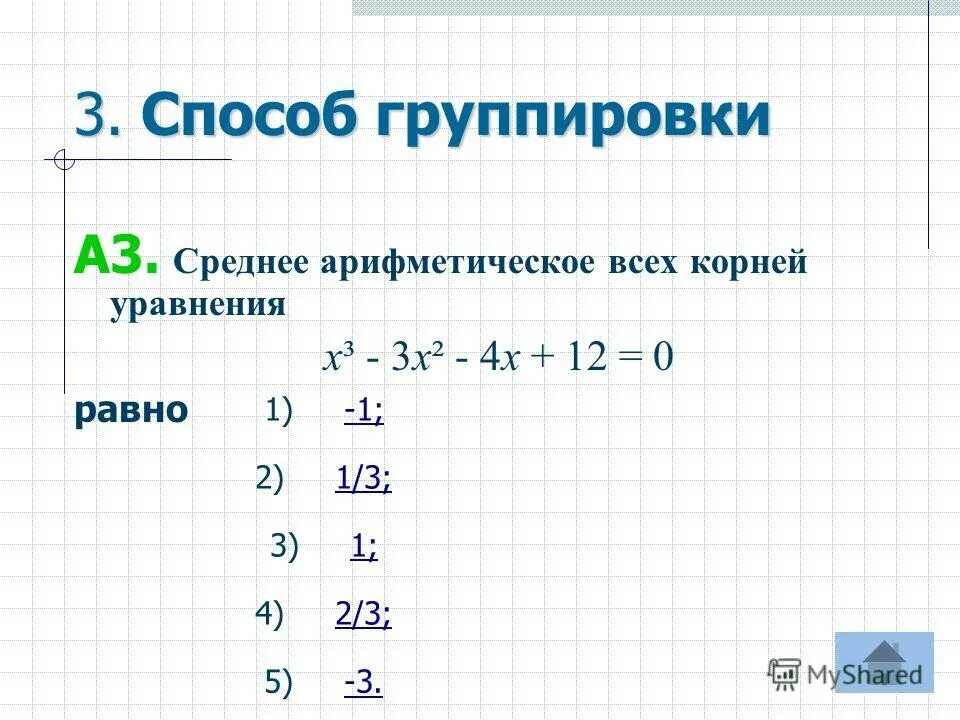 3. Способ группировки

А3. Среднее арифметическое всех корней уравнения

$x^3 - 3x^2 - 4x + 12 = 0$

равно 1) -1;

2) 1/3;

3) 1;

4) 2/3;

5) -3.

MyShared